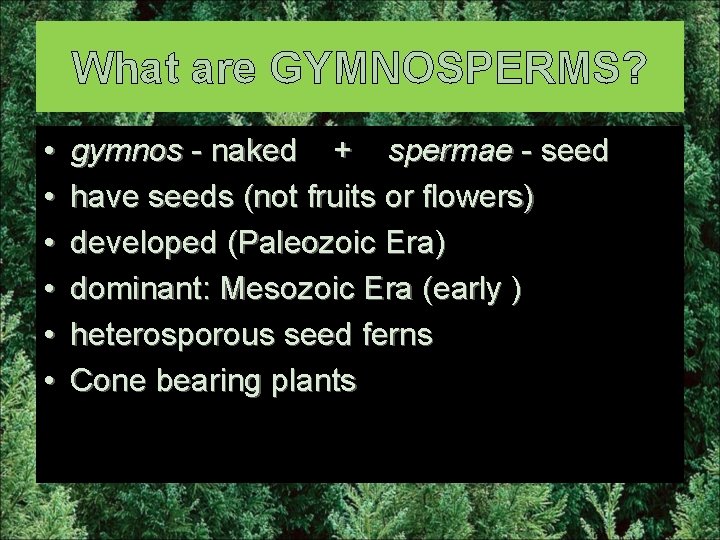 What are GYMNOSPERMS?

• gymnos - naked + spermae - seed
• have seeds (not fruits or flowers)
• developed (Paleozoic Era)
• dominant: Mesozoic Era (early )
• heterosporous seed ferns
• Cone bearing plants